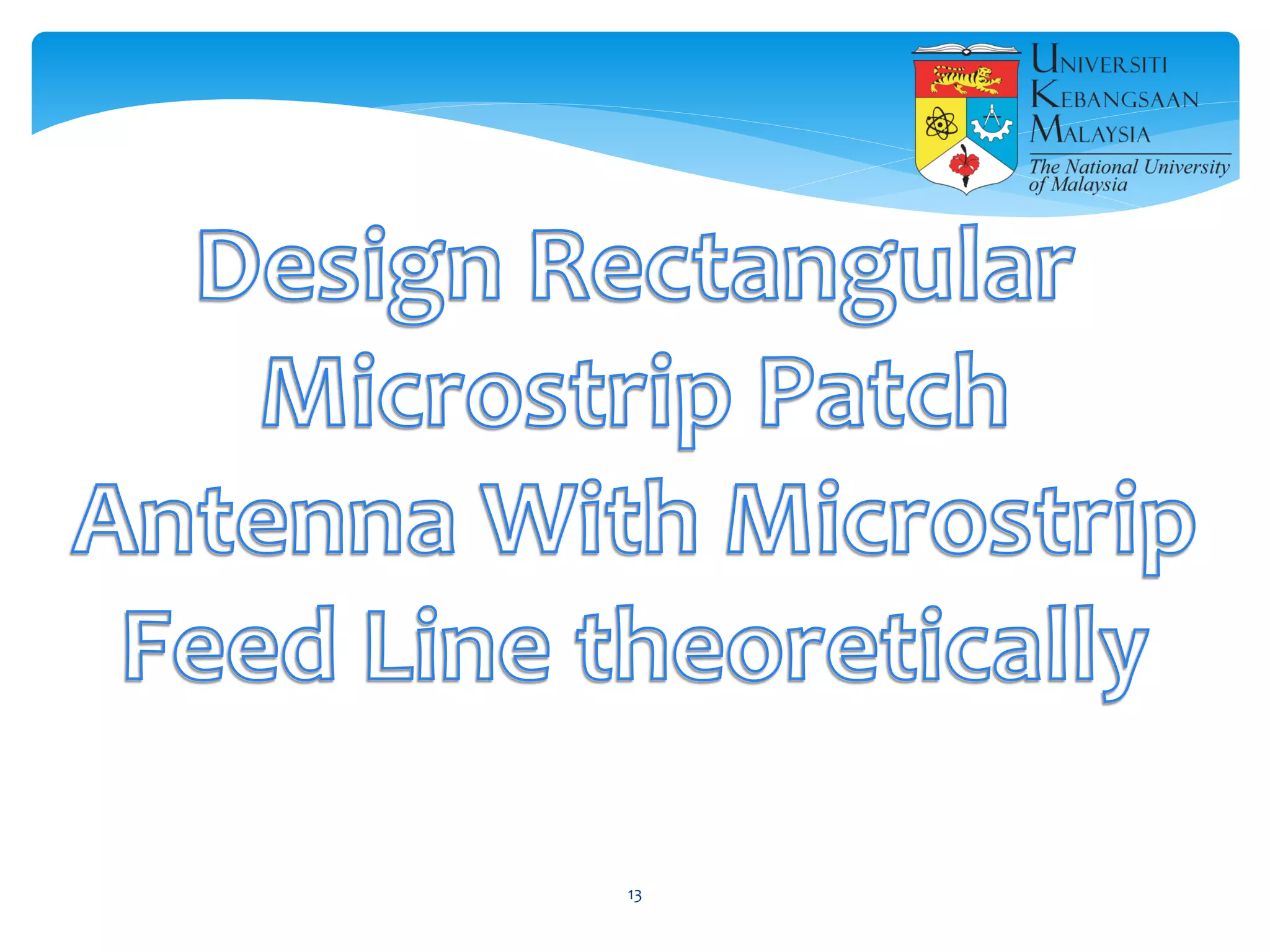 UNIVERSITI KEBANGSAAN MALAYSIA
The National University of Malaysia

Design Rectangular Microstrip Patch Antenna With Microstrip Feed Line theoretically

13